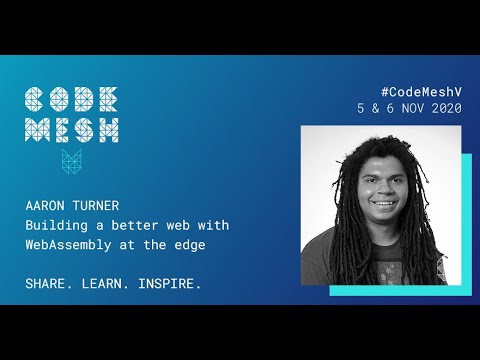 CODE
MESH

#CodeMeshV
5 & 6 NOV 2020

AARON TURNER
Building a better web with WebAssembly at the edge

SHARE. LEARN. INSPIRE.